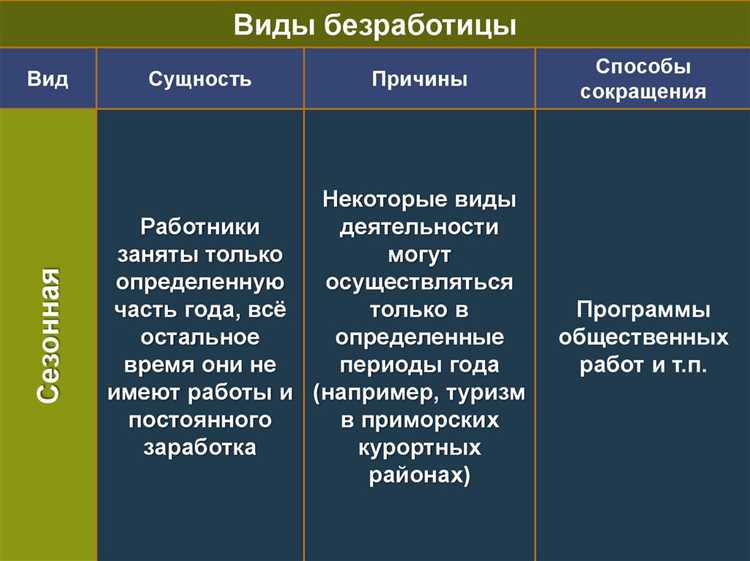 Виды безработицы

| Вид | Сущность | Причины | Способы сокращения |
|---|---|---|---|
| Сезонная | Работники заняты только определенную часть года, всё остальное время они не имеют работы и постоянного заработка | Некоторые виды деятельности могут осуществляться только в определенные периоды года (например, туризм в приморских курортных районах) | Программы общественных работ и т.п. |